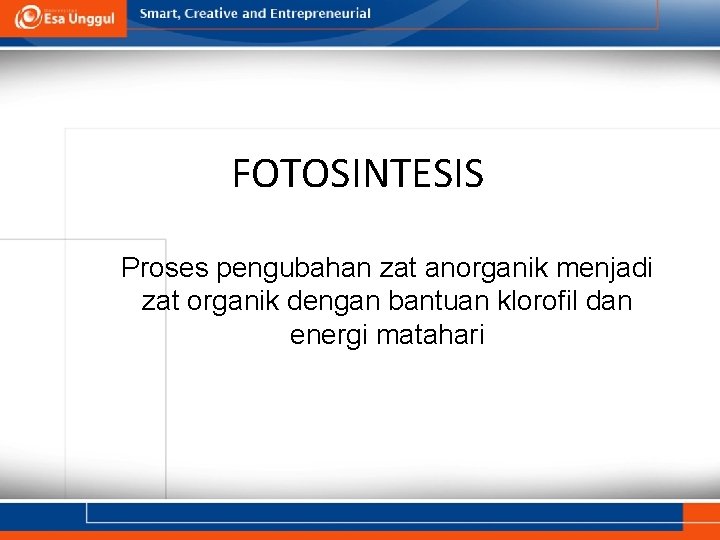 Esa Unggul

Smart, Creative and Entrepreneurial

FOTOSINTESIS

Proses pengubahan zat anorganik menjadi zat organik dengan bantuan klorofil dan energi matahari